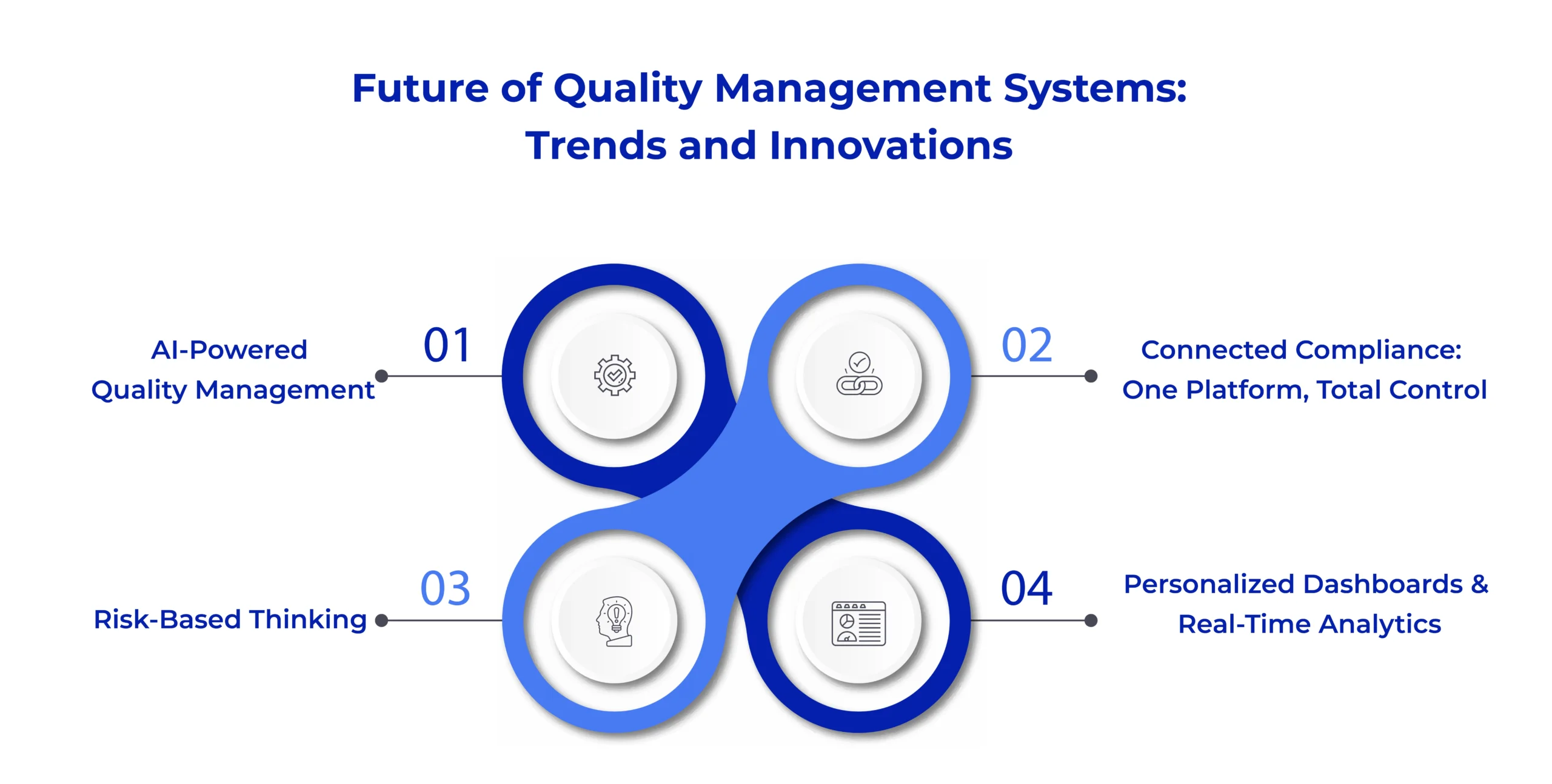 Future of Quality Management Systems: Trends and Innovations

AI-Powered Quality Management

01

02

Connected Compliance: One Platform, Total Control

Risk-Based Thinking

03

04

Personalized Dashboards & Real-Time Analytics